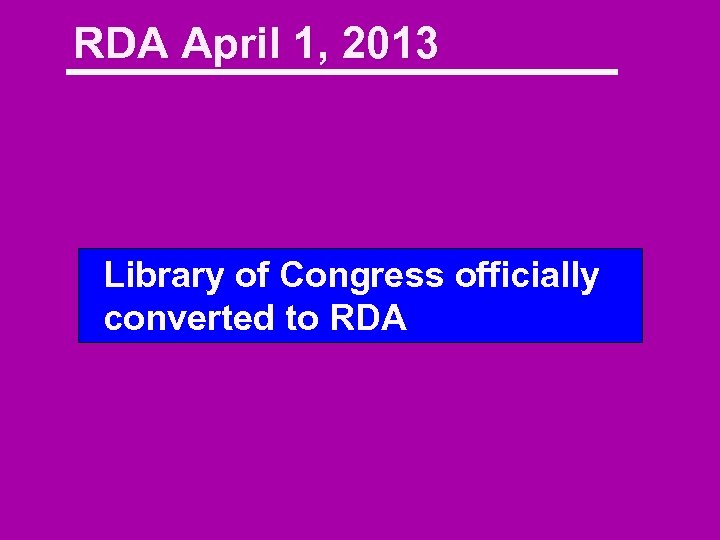 RDA April 1, 2013

Library of Congress officially converted to RDA